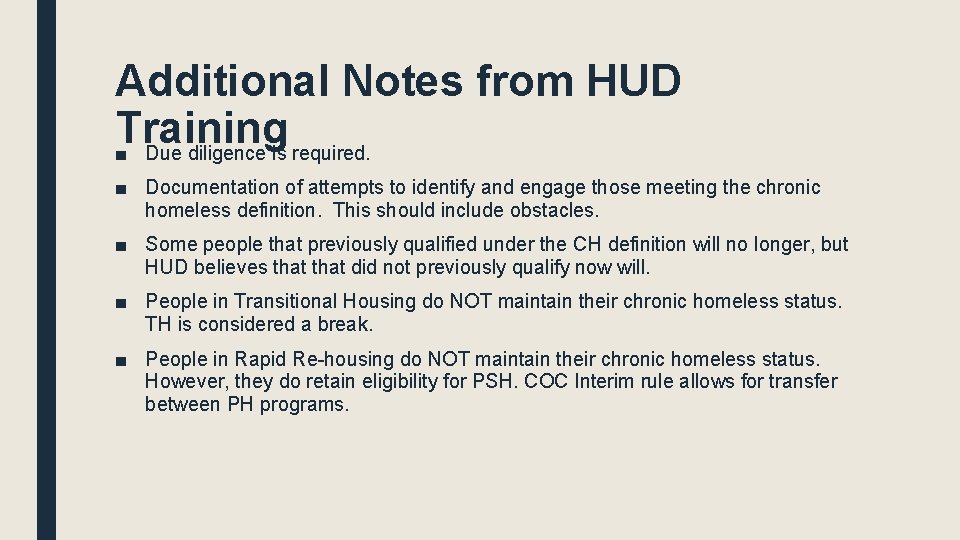 Additional Notes from HUD Training

■ Due diligence is required.

■ Documentation of attempts to identify and engage those meeting the chronic homeless definition. This should include obstacles.

■ Some people that previously qualified under the CH definition will no longer, but HUD believes that that did not previously qualify now will.

■ People in Transitional Housing do NOT maintain their chronic homeless status. TH is considered a break.

■ People in Rapid Re-housing do NOT maintain their chronic homeless status. However, they do retain eligibility for PSH. COC Interim rule allows for transfer between PH programs.